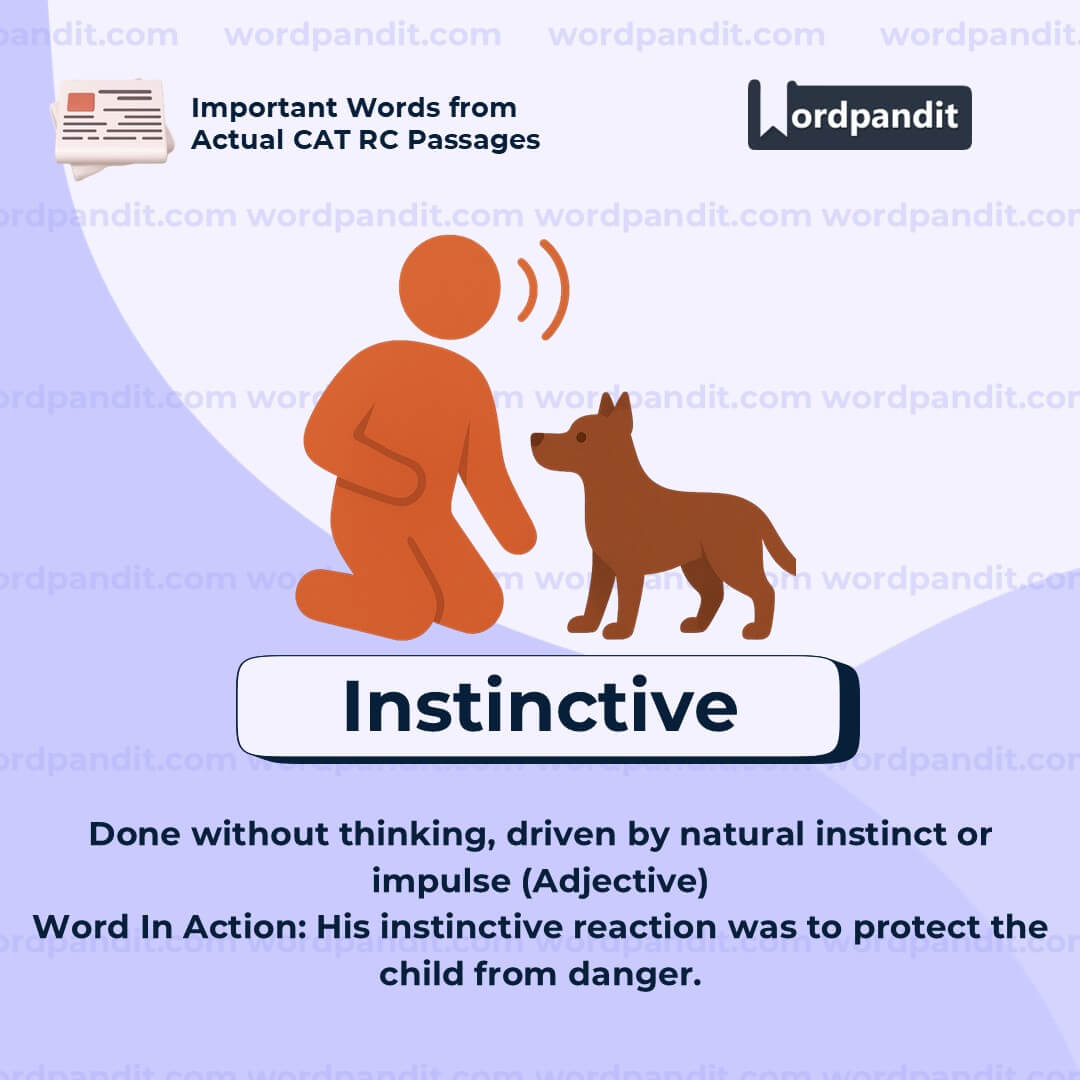 wordpandit.com wordpandit.com wordpandit.com wordpandit.com

Important Words from Actual CAT RC Passages

Wordpandit

Instinctive

Done without thinking, driven by natural instinct or impulse (Adjective)

Word In Action: His instinctive reaction was to protect the child from danger.